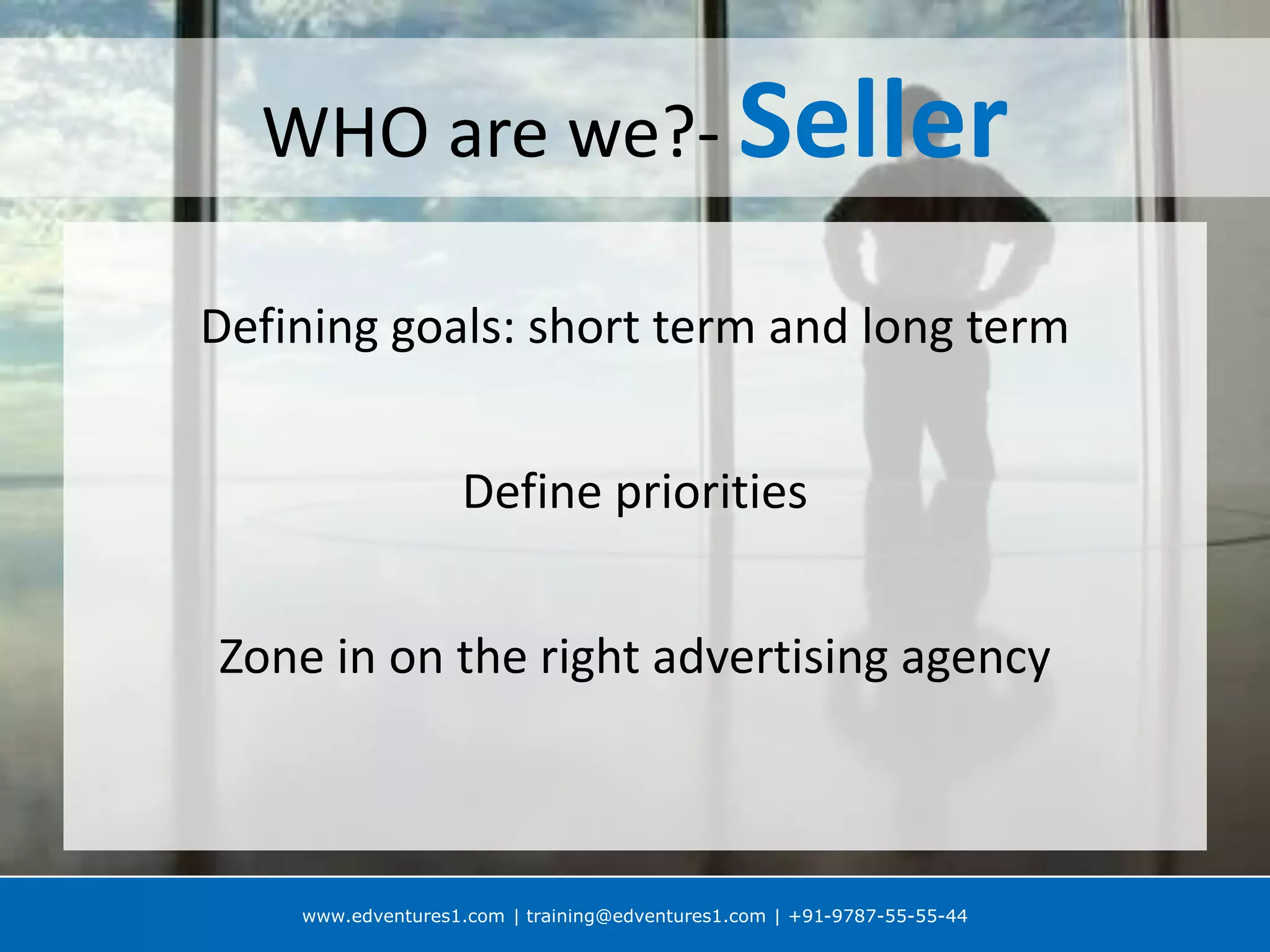 WHO are we?- Seller

Defining goals: short term and long term

Define priorities

Zone in on the right advertising agency

www.edventures1.com | training@edventures1.com | +91-9787-55-55-44